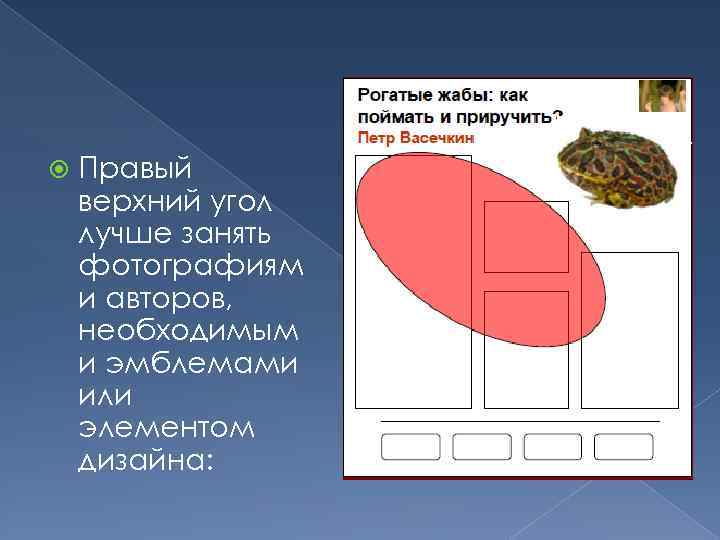 Правый верхний угол лучше занять фотографиям и авторов, необходимым и эмблемами или элементом дизайна:

Рогатые жабы: как поймать и приручить?
Петр Васечкин